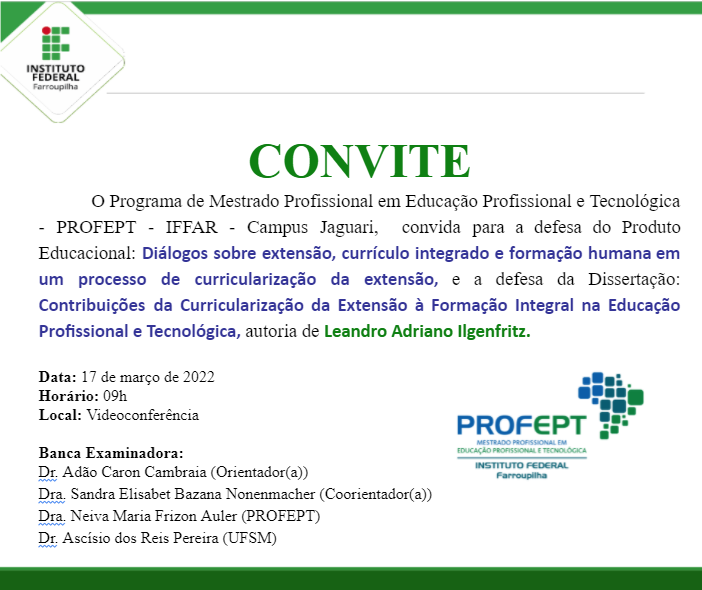 INSTITUTO FEDERAL
Farroupilha

CONVITE

O Programa de Mestrado Profissional em Educação Profissional e Tecnológica - PROFEPT - IFFAR - Campus Jaguari, convida para a defesa do Produto Educacional: Diálogos sobre extensão, currículo integrado e formação humana em um processo de curricularização da extensão, e a defesa da Dissertação: Contribuições da Curricularização da Extensão à Formação Integral na Educação Profissional e Tecnológica, autoria de Leandro Adriano Ilgenfritz.

Data: 17 de março de 2022
Horário: 09h
Local: Videoconferência

Banca Examinadora:
Dr. Adão Caron Cambraia (Orientador(a))
Dra. Sandra Elisabet Bazana Nonenmacher (Coorientador(a))
Dra. Neiva Maria Frizon Auler (PROFEPT)
Dr. Ascísio dos Reis Pereira (UFSM)

PROFEPT
MESTRADO PROFISSIONAL EM EDUCAÇÃO PROFISSIONAL E TECNOLÓGICA
INSTITUTO FEDERAL
Farroupilha